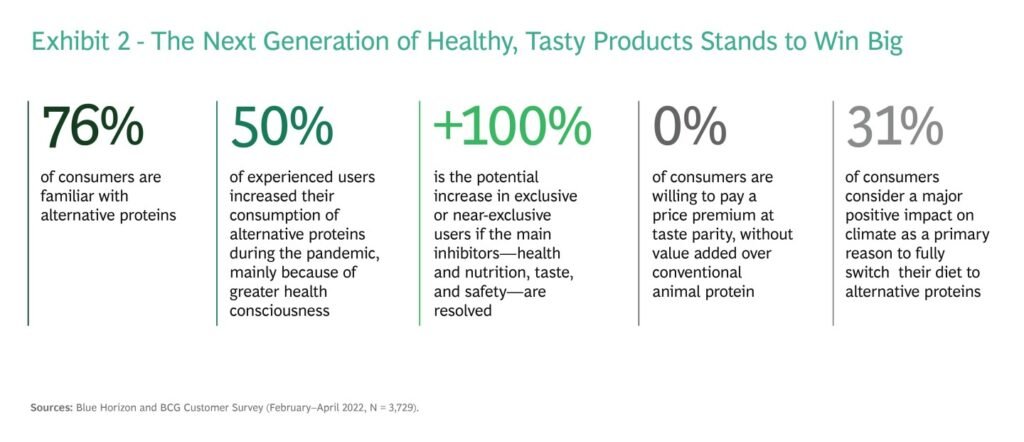 Exhibit 2 - The Next Generation of Healthy, Tasty Products Stands to Win Big

76%

of consumers are familiar with alternative proteins

50%

of experienced users increased their consumption of alternative proteins during the pandemic, mainly because of greater health consciousness

+100%

is the potential increase in exclusive or near-exclusive users if the main inhibitors—health and nutrition, taste, and safety—are resolved

0%

of consumers are willing to pay a price premium at taste parity, without value added over conventional animal protein

31%

of consumers consider a major positive impact on climate as a primary reason to fully switch their diet to alternative proteins

Sources: Blue Horizon and BCG Customer Survey (February–April 2022, N = 3,729).